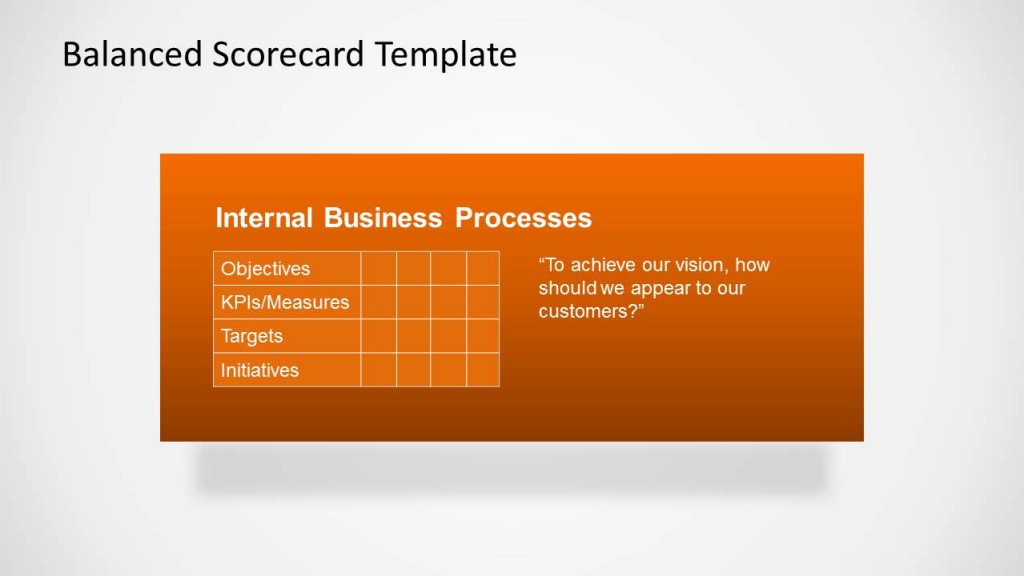 Balanced Scorecard Template

Internal Business Processes

| Objectives | | | | |
|---|---|---|---|---|
| KPIs/Measures | | | | |
| Targets | | | | |
| Initiatives | | | | |

“To achieve our vision, how should we appear to our customers?”